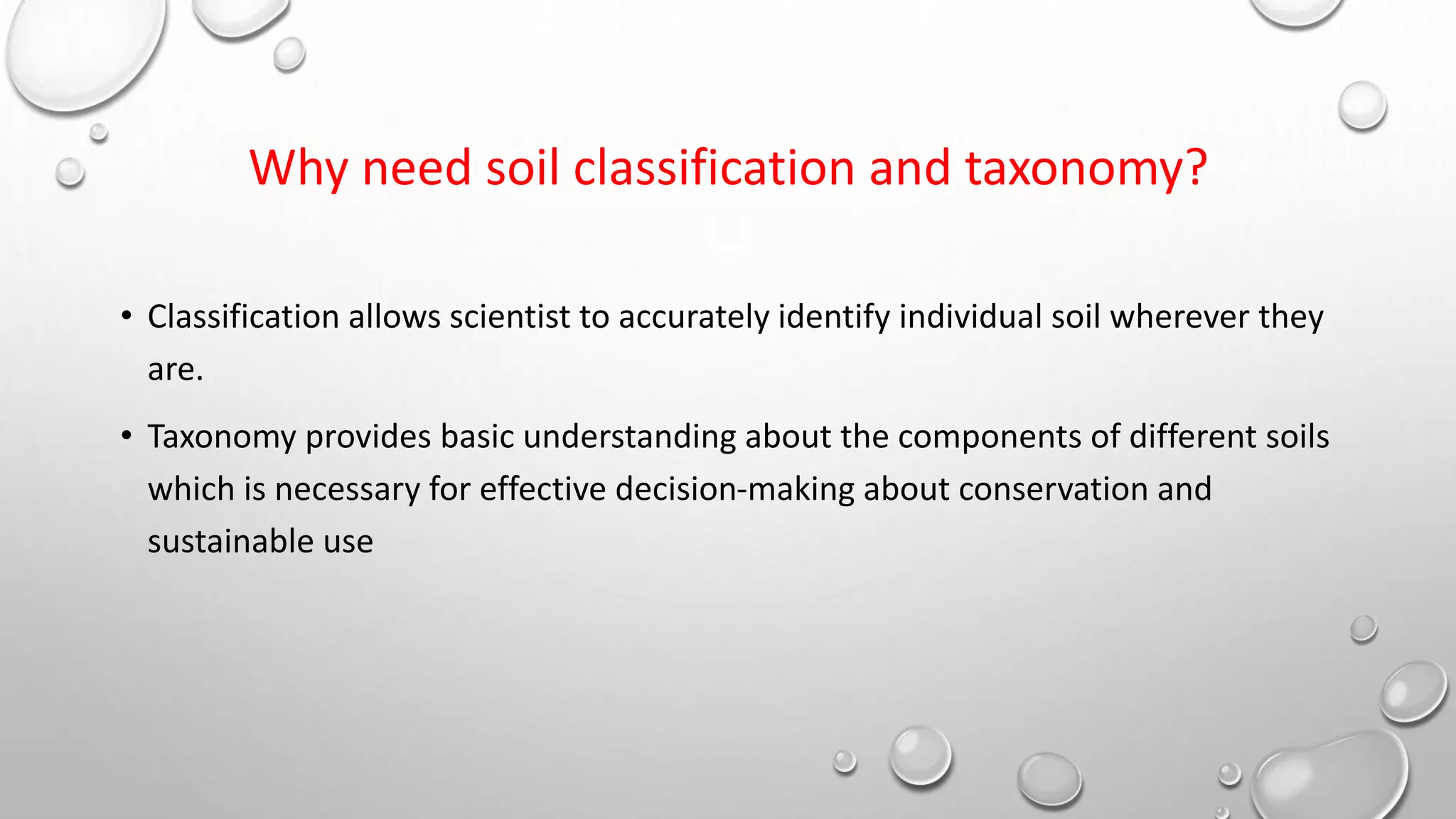 Why need soil classification and taxonomy?

• Classification allows scientist to accurately identify individual soil wherever they are.

• Taxonomy provides basic understanding about the components of different soils which is necessary for effective decision-making about conservation and sustainable use